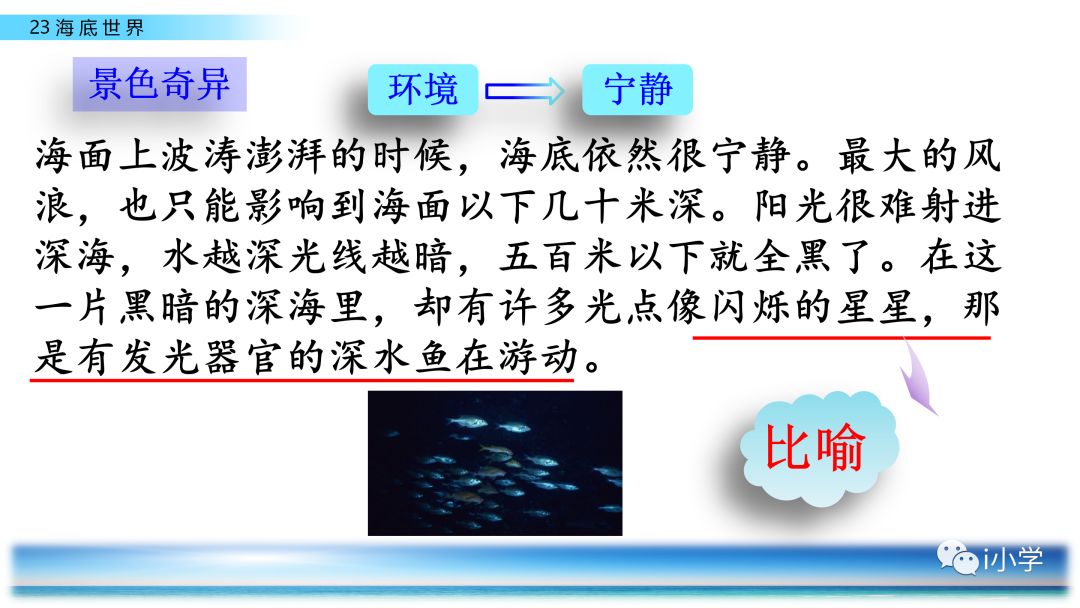 23 海底世界

景色奇异

环境

宁静

海面上波涛澎湃的时候，海底依然很宁静。最大的风浪，也只能影响到海面以下几十米深。阳光很难射进深海，水越深光线越暗，五百米以下就全黑了。在这一片黑暗的深海里，却有许多光点像闪烁的星星，那是有发光器官的深水鱼在游动。

比喻

i小学